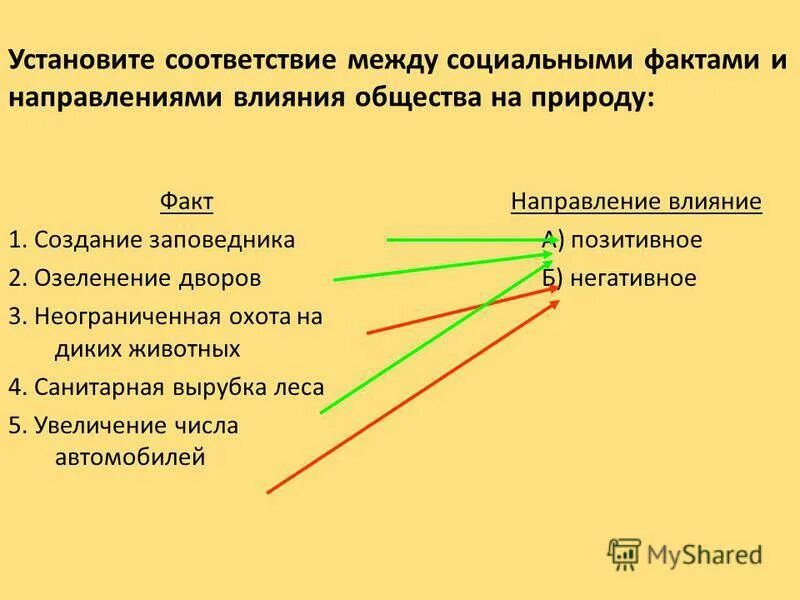 Установите соответствие между социальными фактами и направлениями влияния общества на природу:

Факт

1. Создание заповедника
2. Озеленение дворов
3. Неограниченная охота на диких животных
4. Санитарная вырубка леса
5. Увеличение числа автомобилей

Направление влияние

А) позитивное
Б) негативное

MyShared